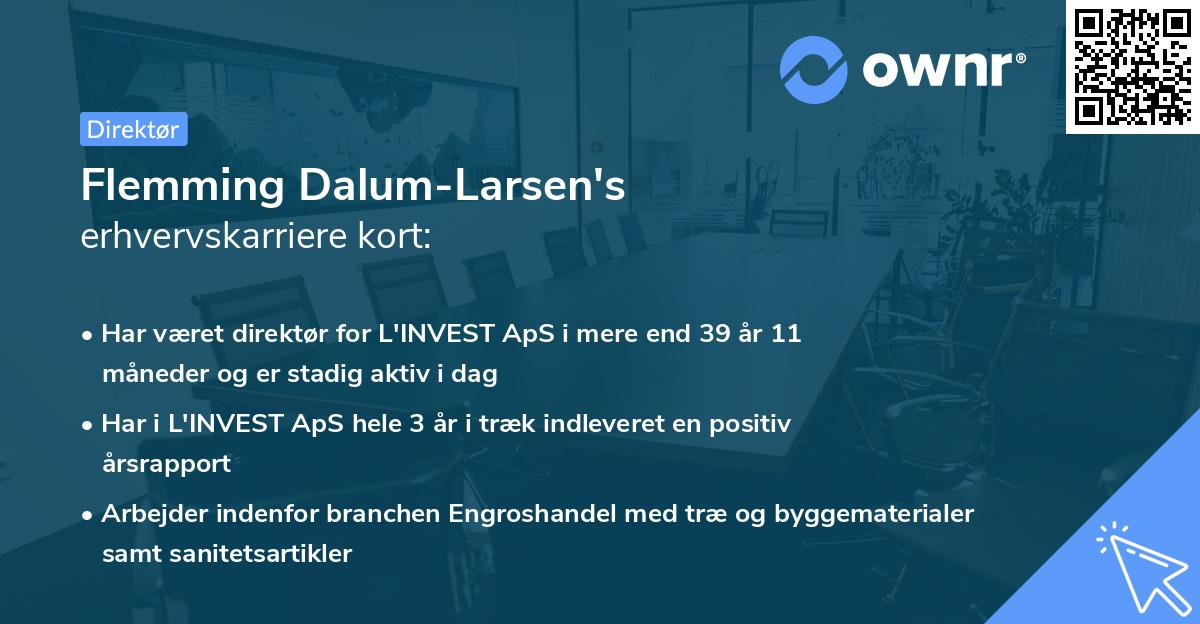 ownr®

Direktør

Flemming Dalum-Larsen's
erhvervskarriere kort:

• Har været direktør for L'INVEST ApS i mere end 39 år 11 måneder og er stadig aktiv i dag

• Har i L'INVEST ApS hele 3 år i træk indleveret en positiv årsrapport

• Arbejder indenfor branchen Engroshandel med træ og byggematerialer samt sanitetsartikler